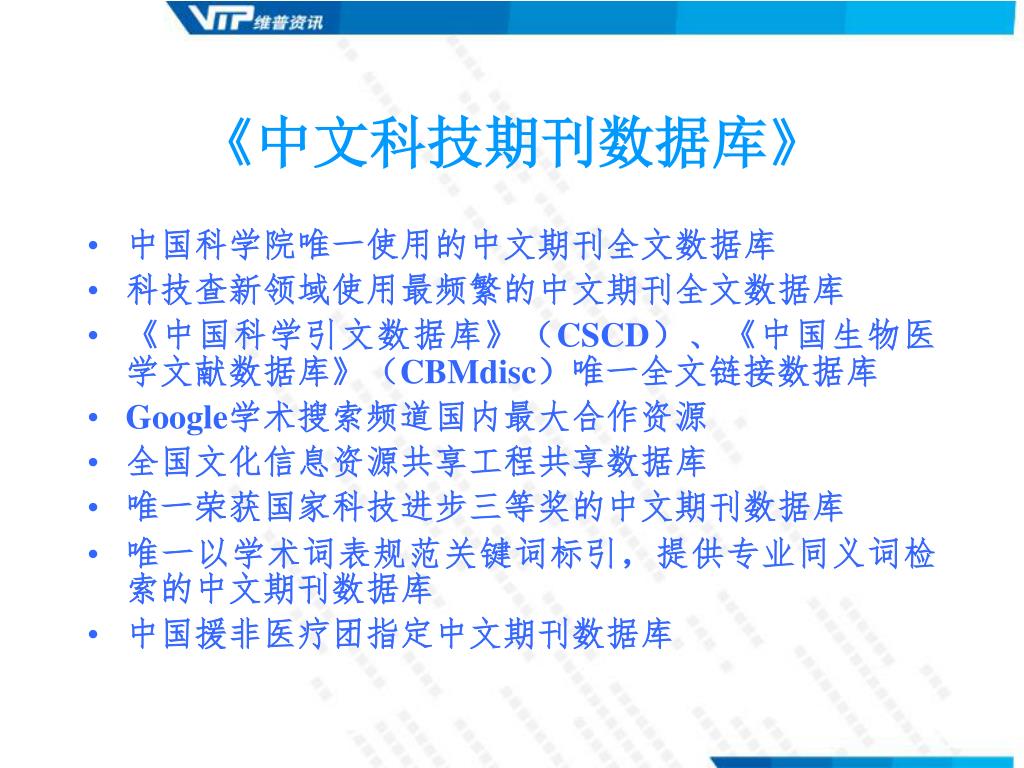 VIP 维普资讯

《中文科技期刊数据库》

• 中国科学院唯一使用的中文期刊全文数据库
• 科技查新领域使用最频繁的中文期刊全文数据库
• 《中国科学引文数据库》（CSCD）、《中国生物医学文献数据库》（CBMdisc）唯一全文链接数据库
• Google学术搜索频道国内最大合作资源
• 全国文化信息资源共享工程共享数据库
• 唯一荣获国家科技进步三等奖的中文期刊数据库
• 唯一以学术词表规范关键词标引，提供专业同义词检索的中文期刊数据库
• 中国援非医疗团指定中文期刊数据库